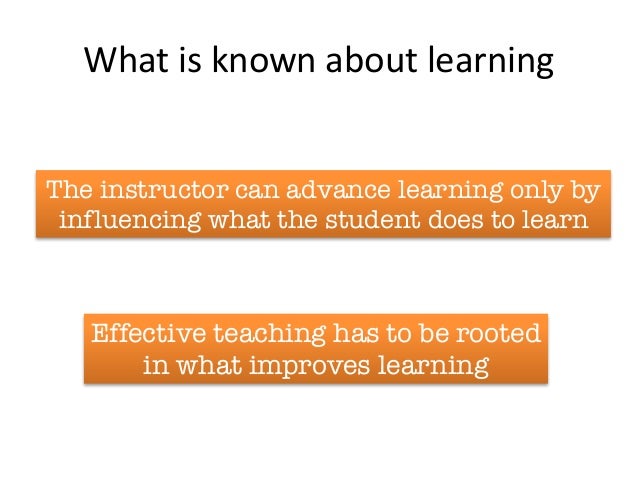 What is known about learning

The instructor can advance learning only by influencing what the student does to learn

Effective teaching has to be rooted in what improves learning